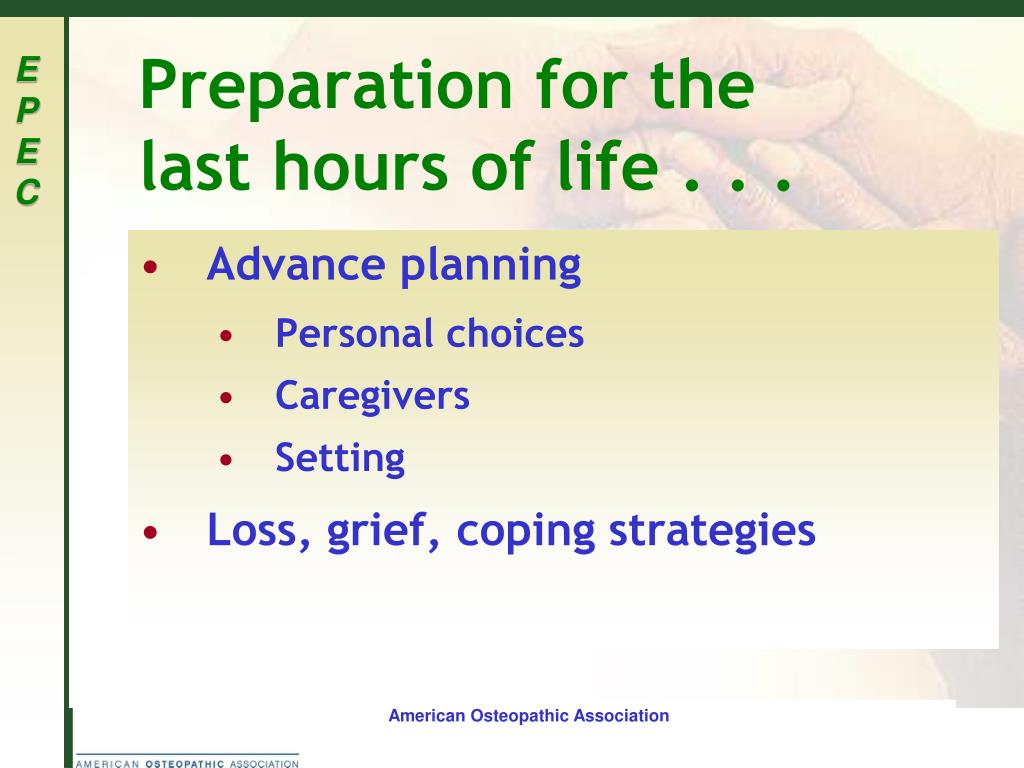 E
P
E
C

Preparation for the last hours of life . . .

• Advance planning
  • Personal choices
  • Caregivers
  • Setting
• Loss, grief, coping strategies

American Osteopathic Association

AMERICAN OSTEOPATHIC ASSOCIATION